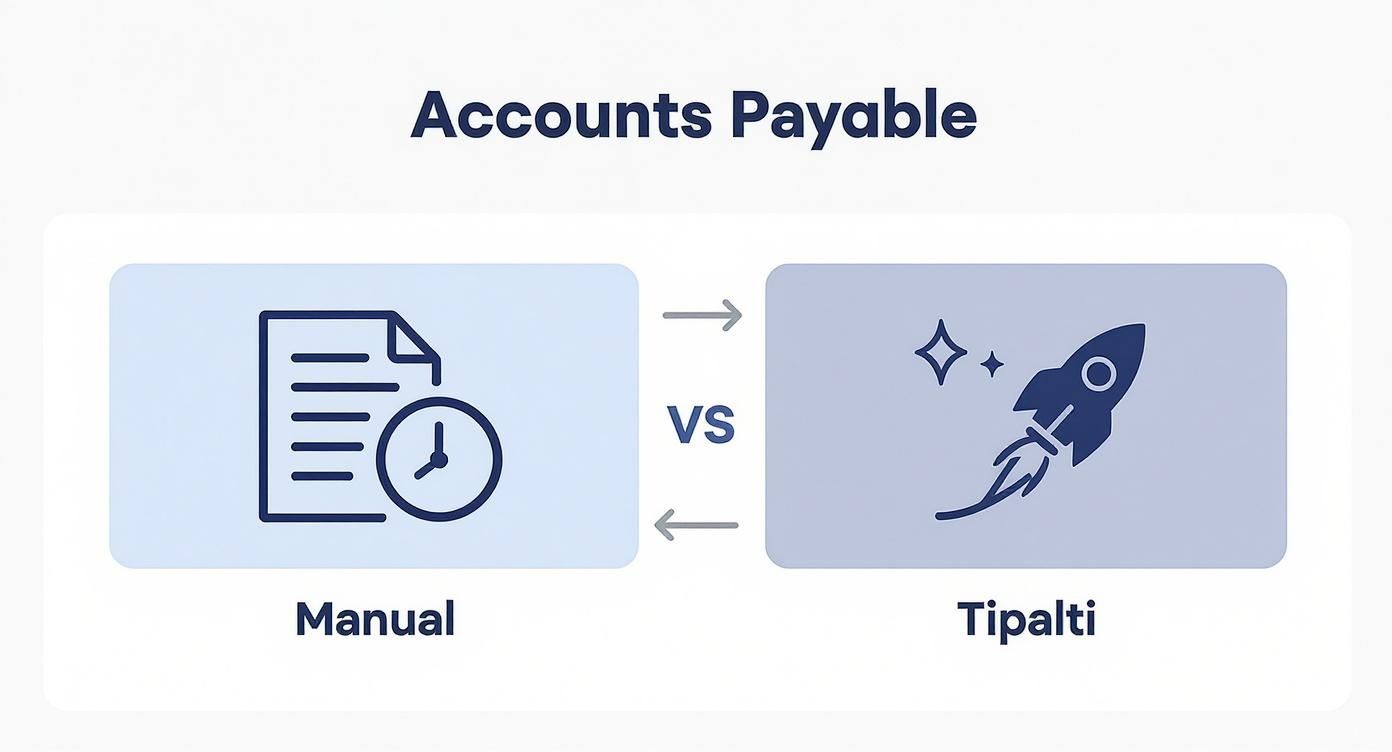 Accounts Payable

VS

Manual

Tipalti